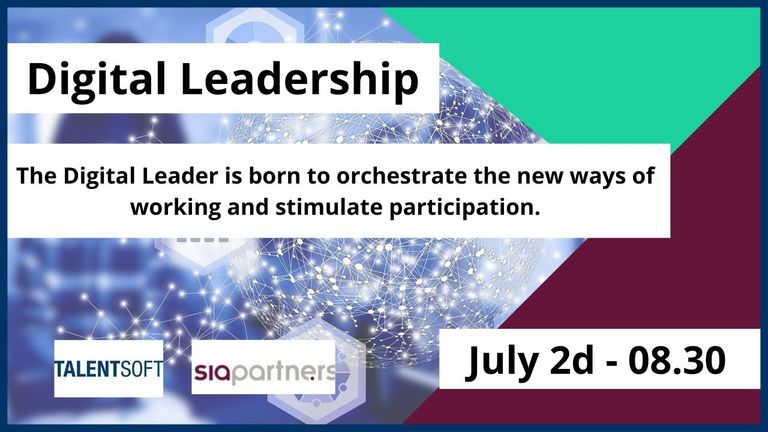 Digital Leadership

The Digital Leader is born to orchestrate the new ways of working and stimulate participation.

TALENTSOFT

siapartners

July 2d - 08.30